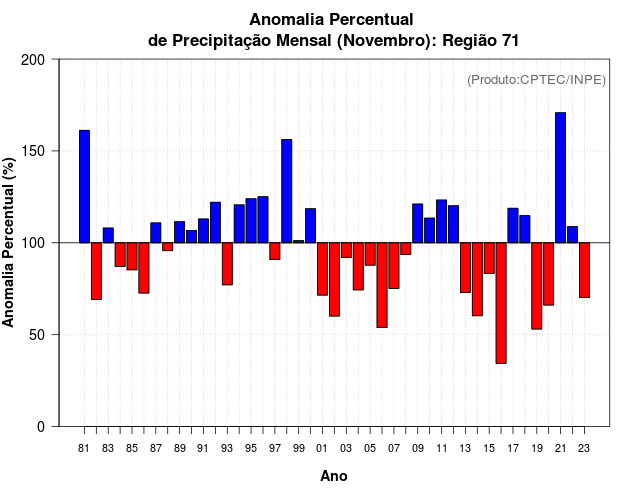 Anomalia Percentual
de Precipitação Mensal (Novembro): Região 71

(Produto:CPTEC/INPE)

Anomalia Percentual (%)

200
150
100
50
0

81 83 85 87 89 91 93 95 97 99 01 03 05 07 09 11 13 15 17 19 21 23

Ano